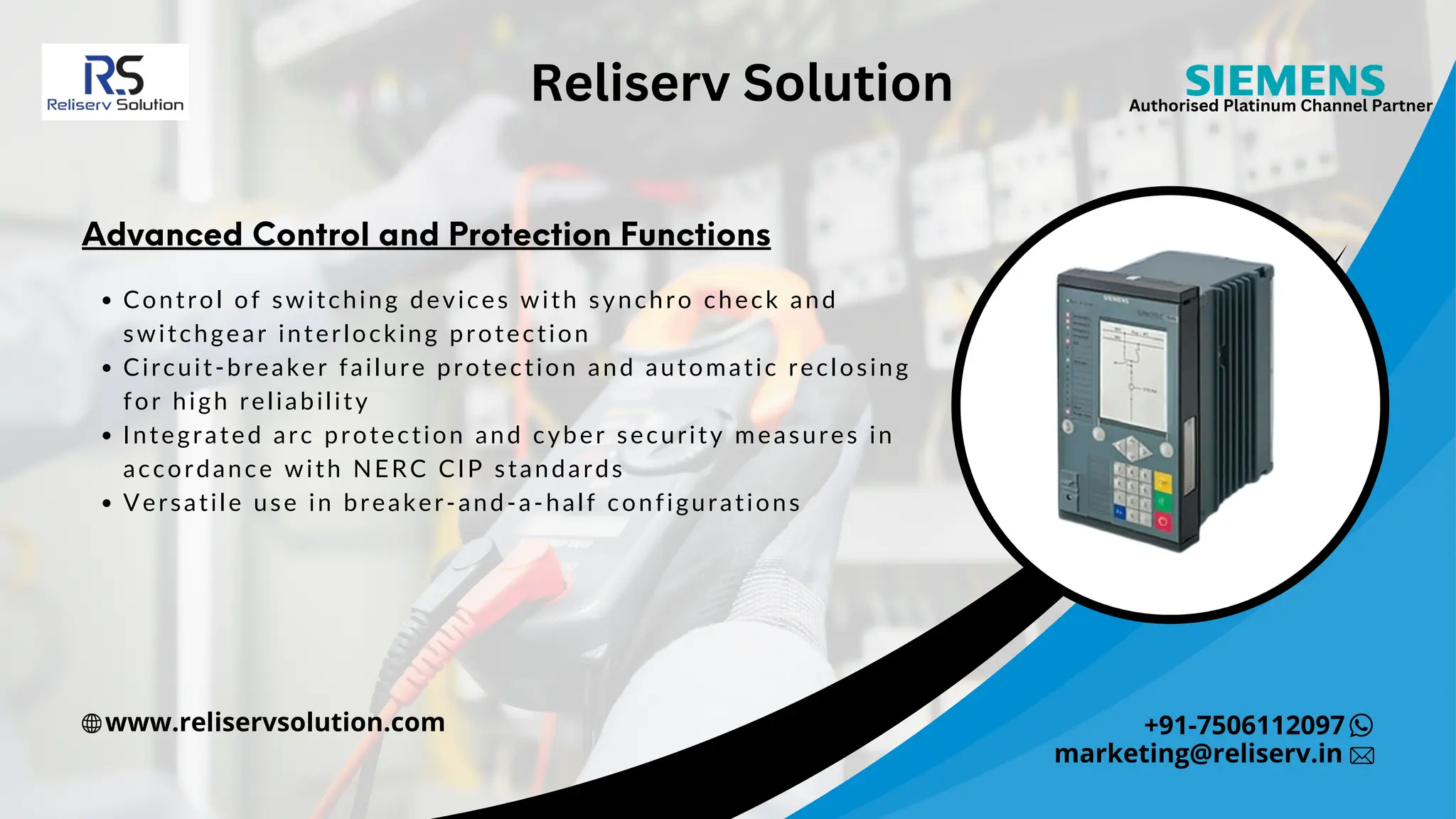 RS
Reliserv Solution

Reliserv Solution

SIEMENS
Authorised Platinum Channel Partner

Advanced Control and Protection Functions

• Control of switching devices with synchro check and switchgear interlocking protection
• Circuit-breaker failure protection and automatic reclosing for high reliability
• Integrated arc protection and cyber security measures in accordance with NERC CIP standards
• Versatile use in breaker-and-a-half configurations

SIEMENS

www.reliservsolution.com

+91-7506112097
marketing@reliserv.in